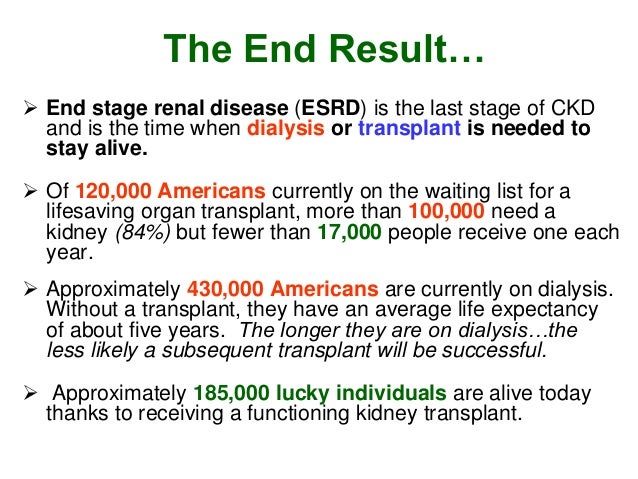 The End Result…

➢ End stage renal disease (ESRD) is the last stage of CKD and is the time when dialysis or transplant is needed to stay alive.

➢ Of 120,000 Americans currently on the waiting list for a lifesaving organ transplant, more than 100,000 need a kidney (84%) but fewer than 17,000 people receive one each year.

➢ Approximately 430,000 Americans are currently on dialysis. Without a transplant, they have an average life expectancy of about five years. The longer they are on dialysis…the less likely a subsequent transplant will be successful.

➢ Approximately 185,000 lucky individuals are alive today thanks to receiving a functioning kidney transplant.